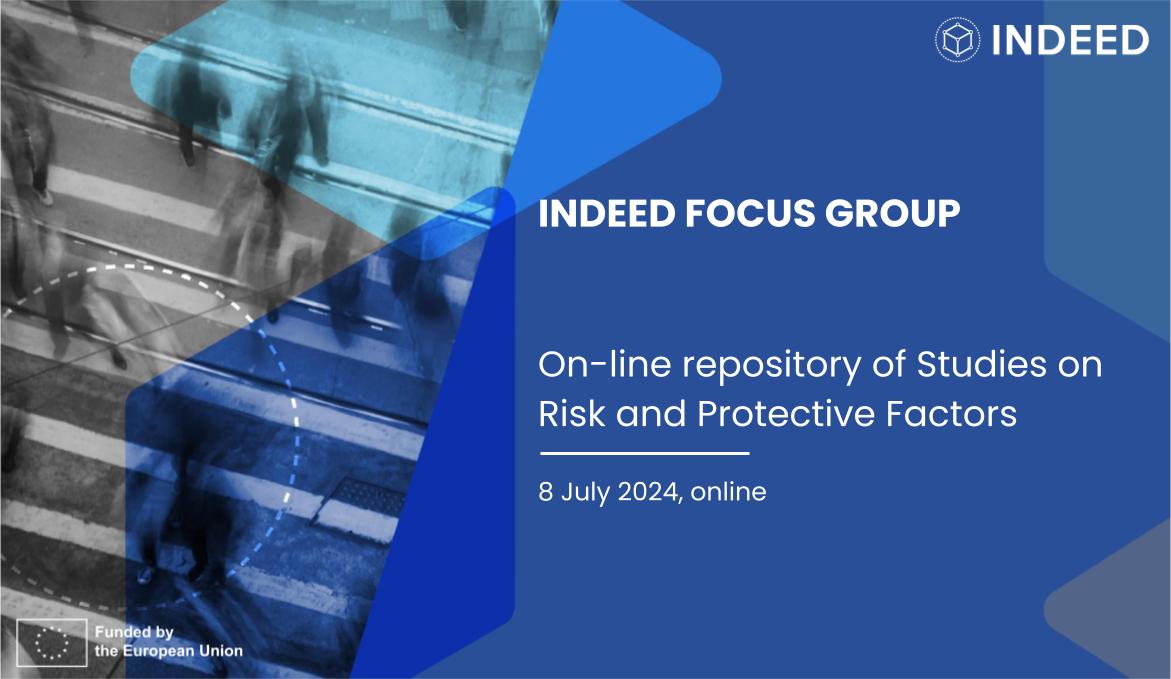 INDEED

INDEED FOCUS GROUP

On-line repository of Studies on Risk and Protective Factors

8 July 2024, online

Funded by the European Union